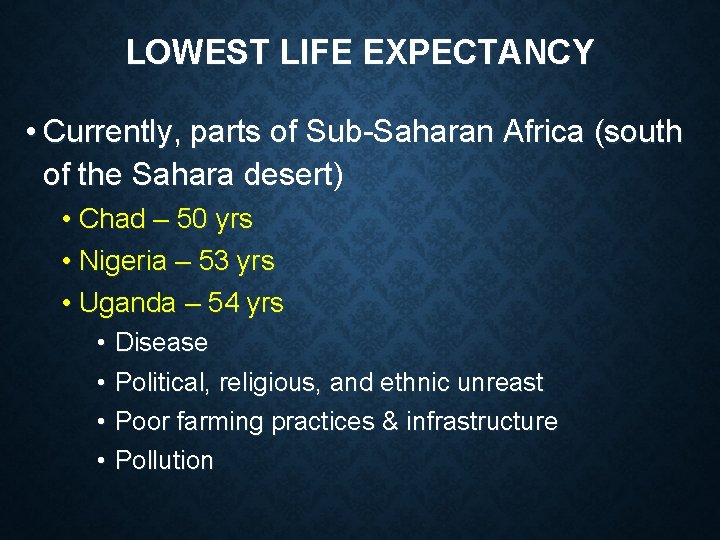 LOWEST LIFE EXPECTANCY

• Currently, parts of Sub-Saharan Africa (south of the Sahara desert)

• Chad – 50 yrs

• Nigeria – 53 yrs

• Uganda – 54 yrs

• Disease

• Political, religious, and ethnic unreast

• Poor farming practices & infrastructure

• Pollution